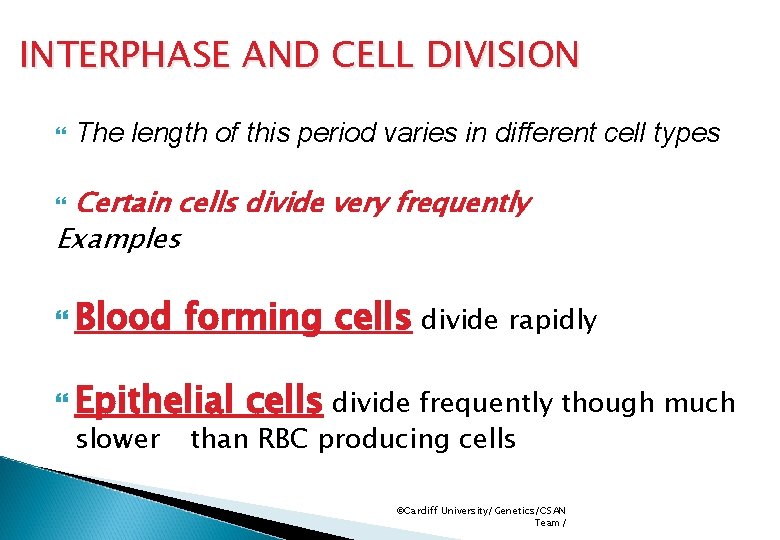 INTERPHASE AND CELL DIVISION

The length of this period varies in different cell types

Certain cells divide very frequently
Examples

Blood forming cells divide rapidly

Epithelial cells divide frequently though much slower than RBC producing cells

©Cardiff University/ Genetics/CSAN Team /